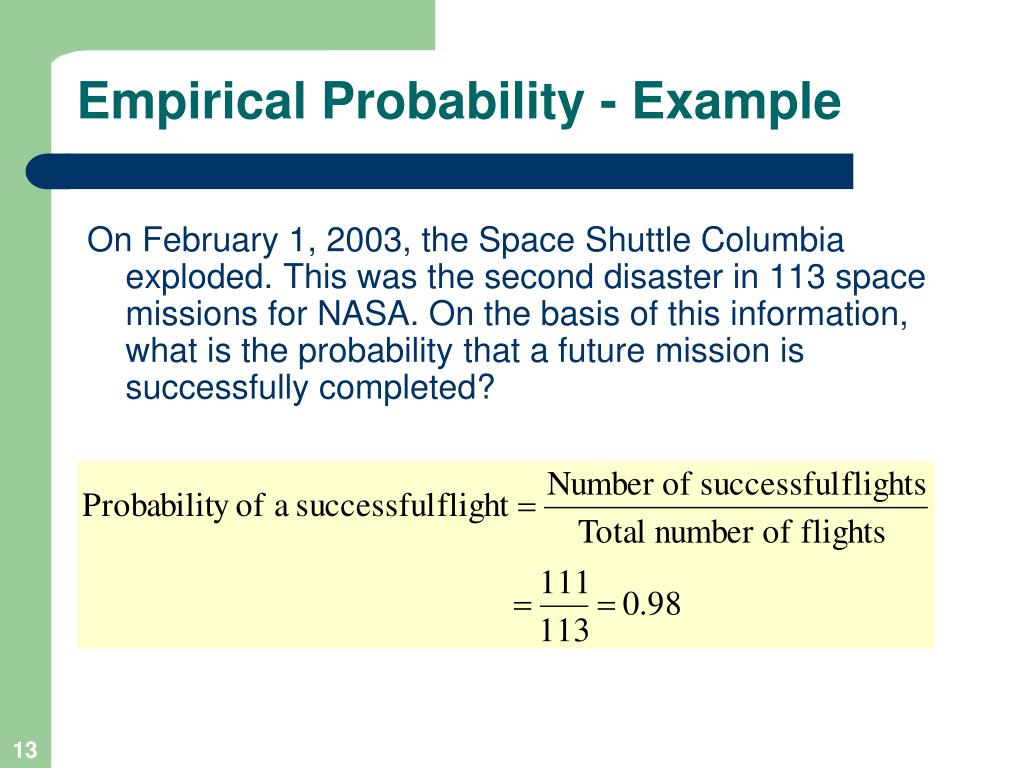 Empirical Probability - Example

On February 1, 2003, the Space Shuttle Columbia exploded. This was the second disaster in 113 space missions for NASA. On the basis of this information, what is the probability that a future mission is successfully completed?

$\text{Probability of a successfulflight} = \frac{\text{Number of successfulflights}}{\text{Total number of flights}}$

$= \frac{111}{113} = 0.98$

13